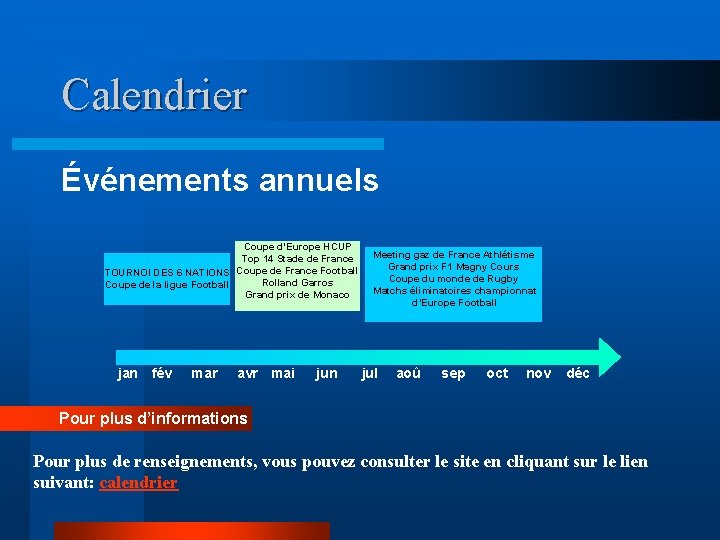 Calendrier

Événements annuels

TOURNOI DES 6 NATIONS
Coupe de la ligue Football

Coupe d'Europe HCUP
Top 14 Stade de France
Coupe de France Football
Rolland Garros
Grand prix de Monaco

Meeting gaz de France Athlétisme
Grand prix F1 Magny Cours
Coupe du monde de Rugby
Matchs éliminatoires championnat d'Europe Football

jan fév mar avr mai jun jul aoû sep oct nov déc

Pour plus d'informations

Pour plus de renseignements, vous pouvez consulter le site en cliquant sur le lien suivant: calendrier